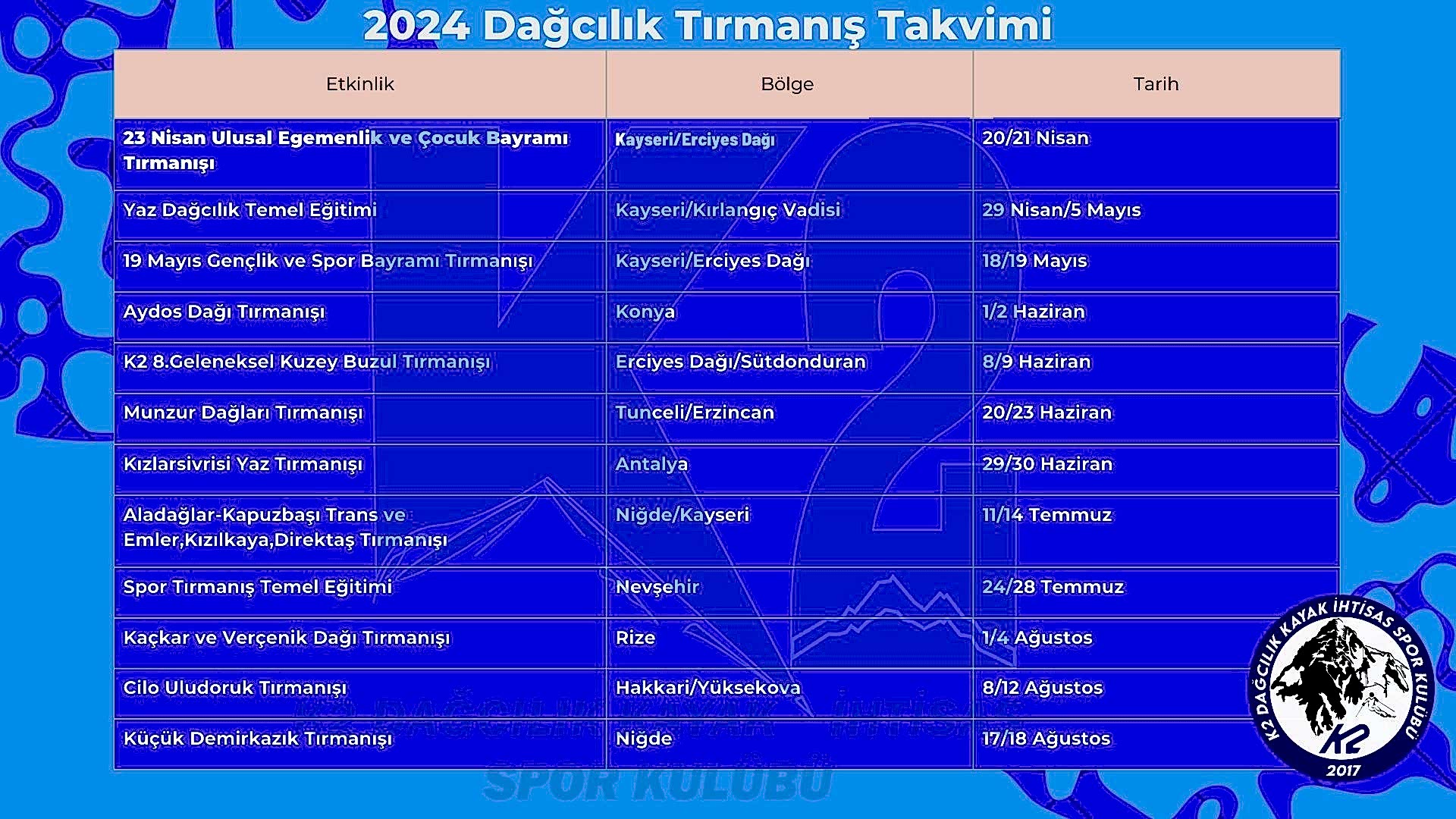 2024 Dağcılık Tırmanış Takvimi

| Etkinlik | Bölge | Tarih |
|---|---|---|
| 23 Nisan Ulusal Egemenlik ve Çocuk Bayramı Tırmanışı | Kayseri/Erciyes Dağı | 20/21 Nisan |
| Yaz Dağcılık Temel Eğitimi | Kayseri/Kırlangıç Vadisi | 29 Nisan/5 Mayıs |
| 19 Mayıs Gençlik ve Spor Bayramı Tırmanışı | Kayseri/Erciyes Dağı | 18/19 Mayıs |
| Aydos Dağı Tırmanışı | Konya | 1/2 Haziran |
| K2 8.Geleneksel Kuzey Buzul Tırmanışı | Erciyes Dağı/Sütdonduran | 8/9 Haziran |
| Munzur Dağları Tırmanışı | Tunceli/Erzincan | 20/23 Haziran |
| Kızlarsivrisi Yaz Tırmanışı | Antalya | 29/30 Haziran |
| Aladağlar-Kapuzbaşı Trans ve Emler,Kızılkaya,Direktaş Tırmanışı | Niğde/Kayseri | 11/14 Temmuz |
| Spor Tırmanış Temel Eğitimi | Nevşehir | 24/28 Temmuz |
| Kaçkar ve Verçenik Dağı Tırmanışı | Rize | 1/4 Ağustos |
| Cilo Uludoruk Tırmanışı | Hakkari/Yüksekova | 8/12 Ağustos |
| Küçük Demirkazık Tırmanışı | Niğde | 17/18 Ağustos |

K2 DAĞCILIK KAYAK İHTİSAS SPOR KULÜBÜ
K2
2017

SPOR KULÜBÜ